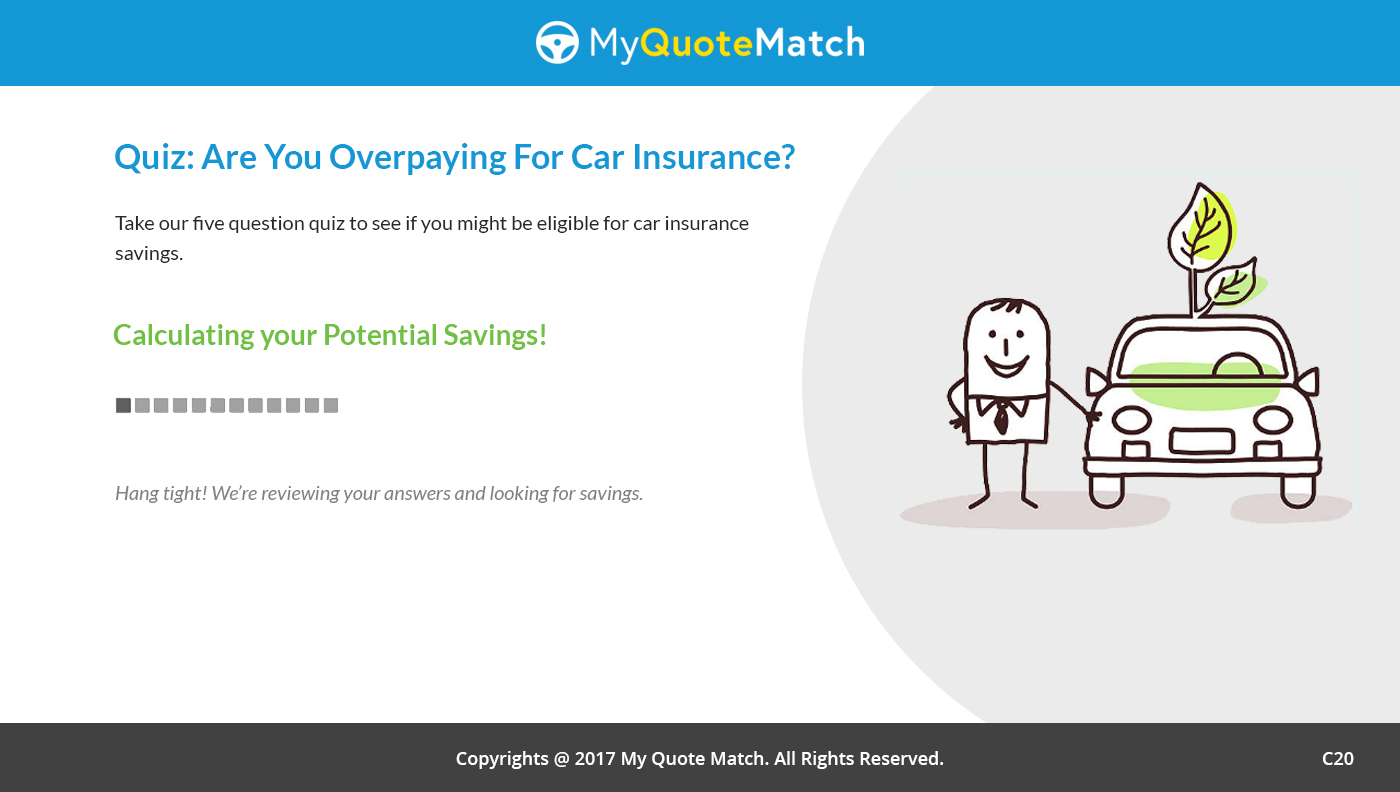 MyQuoteMatch

Quiz: Are You Overpaying For Car Insurance?

Take our five question quiz to see if you might be eligible for car insurance savings.

Calculating your Potential Savings!

Hang tight! We're reviewing your answers and looking for savings.

Copyrights @ 2017 My Quote Match. All Rights Reserved.

C20